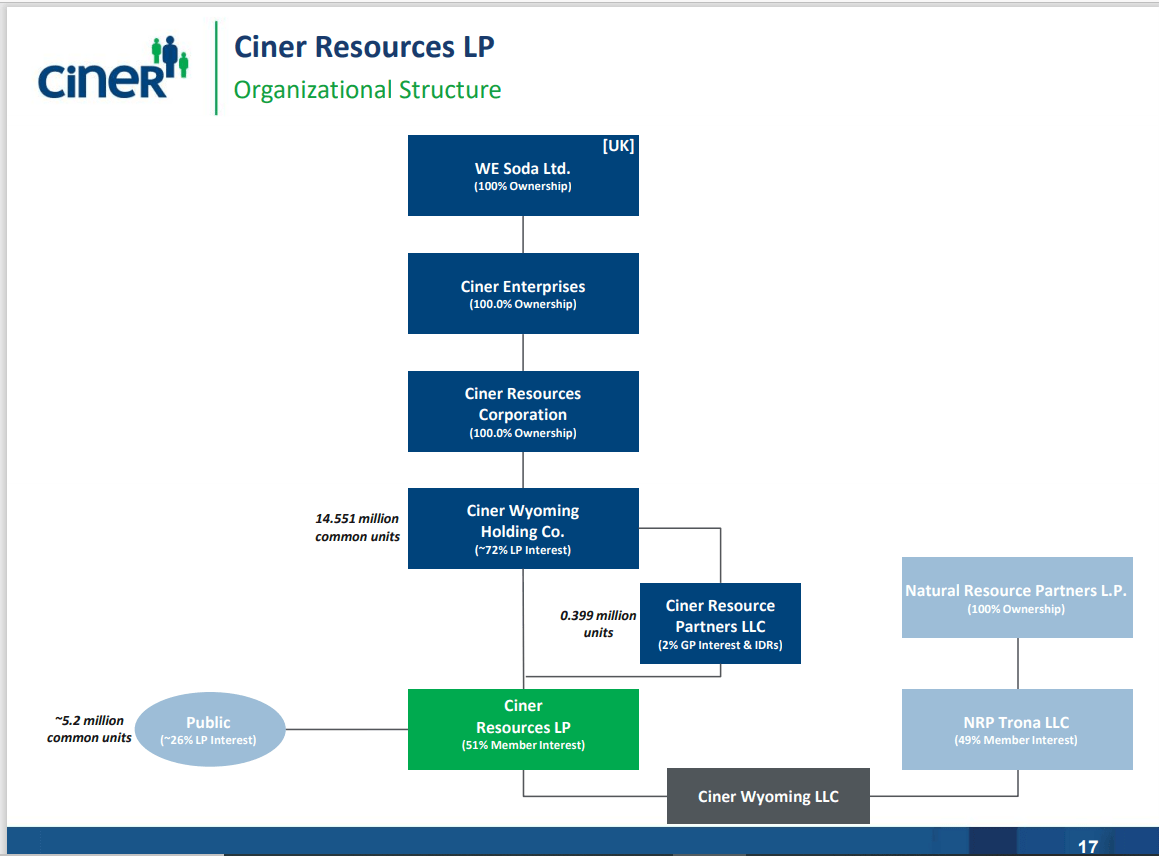 ciner

Ciner Resources LP
Organizational Structure

[UK]
WE Soda Ltd.
(100% Ownership)

Ciner Enterprises
(100.0% Ownership)

Ciner Resources Corporation
(100.0% Ownership)

14.551 million common units

Ciner Wyoming Holding Co.
(~72% LP Interest)

0.399 million units

Ciner Resource Partners LLC
(2% GP Interest & IDRs)

Natural Resource Partners L.P.
(100% Ownership)

~5.2 million common units

Public
(~26% LP Interest)

Ciner Resources LP
(51% Member Interest)

NRP Trona LLC
(49% Member Interest)

Ciner Wyoming LLC

17